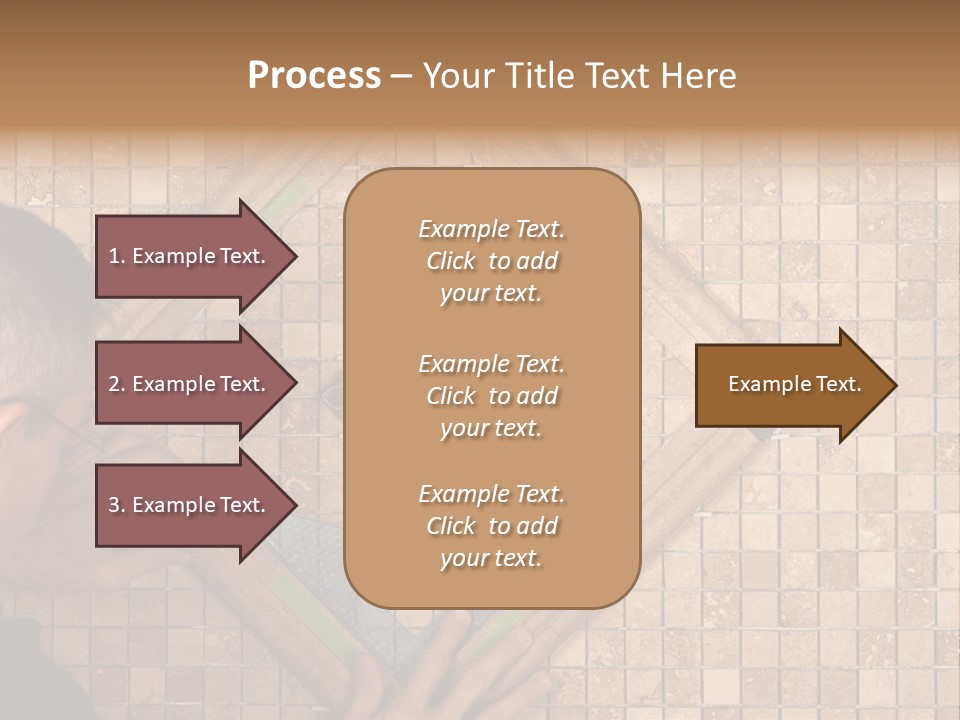 Process – Your Title Text Here

1. Example Text.

2. Example Text.

3. Example Text.

Example Text. Click to add your text.

Example Text. Click to add your text.

Example Text. Click to add your text.

Example Text.